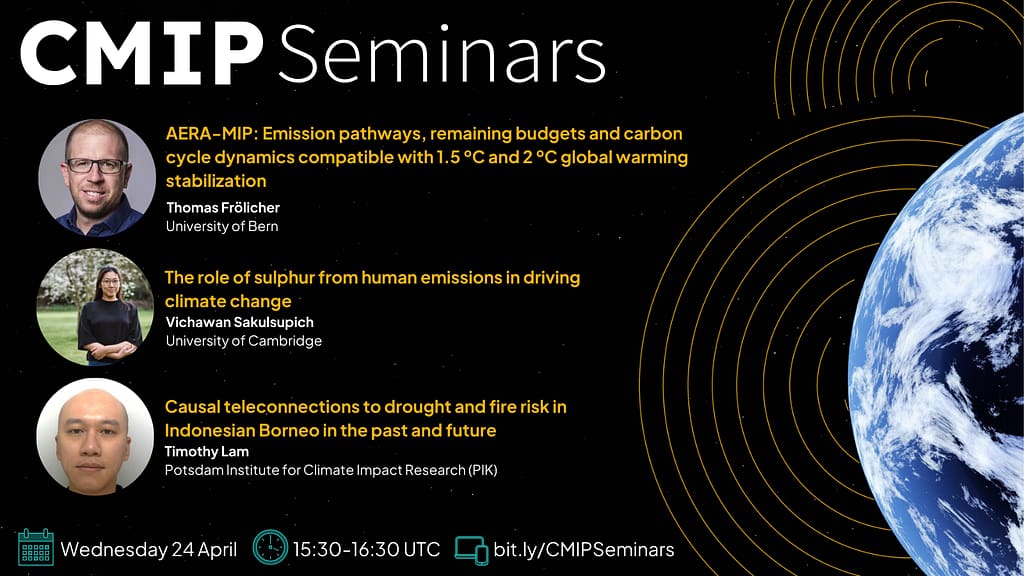 CMIP Seminars

AERA-MIP: Emission pathways, remaining budgets and carbon cycle dynamics compatible with 1.5 °C and 2 °C global warming stabilization
Thomas Frölicher
University of Bern

The role of sulphur from human emissions in driving climate change
Vichawan Sakulsupich
University of Cambridge

Causal teleconnections to drought and fire risk in Indonesian Borneo in the past and future
Timothy Lam
Potsdam Institute for Climate Impact Research (PIK)

Wednesday 24 April 15:30-16:30 UTC bit.ly/CMIPSeminars